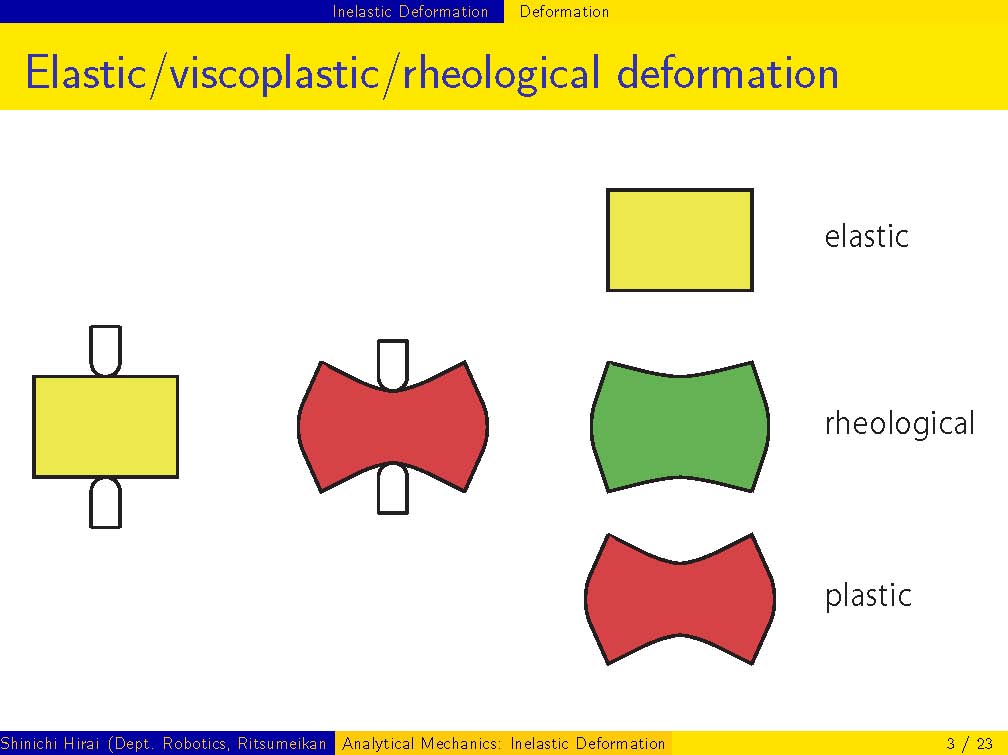 Inelastic Deformation Deformation

Elastic/viscoplastic/rheological deformation

elastic

rheological

plastic

Shinichi Hirai (Dept. Robotics, Ritsumeikan Analytical Mechanics: Inelastic Deformation 3 / 23